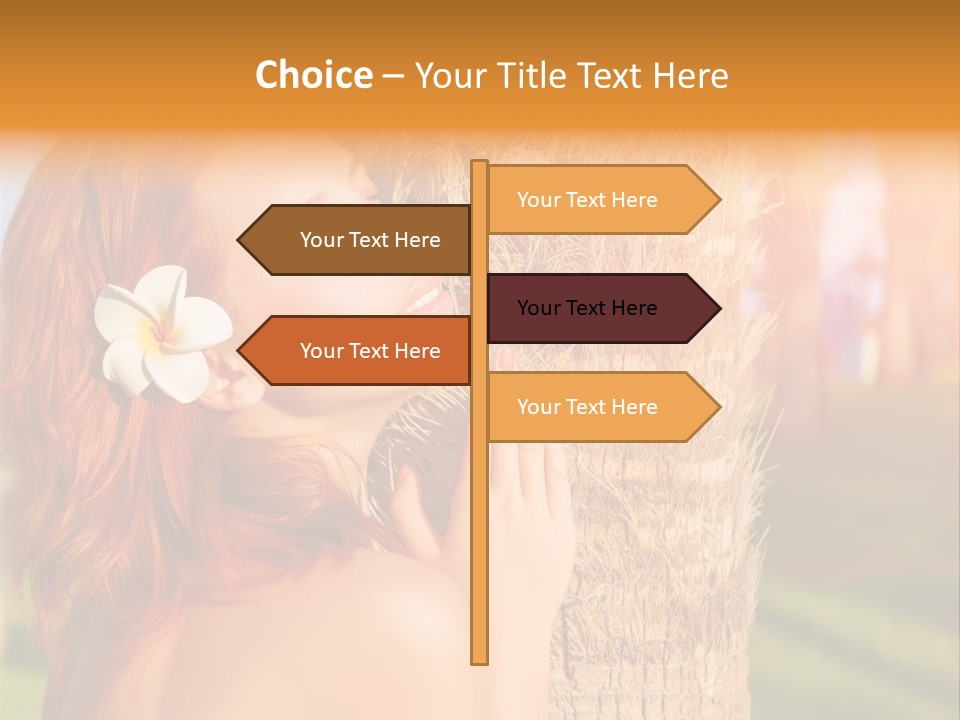 Choice – Your Title Text Here

Your Text Here

Your Text Here

Your Text Here

Your Text Here

Your Text Here